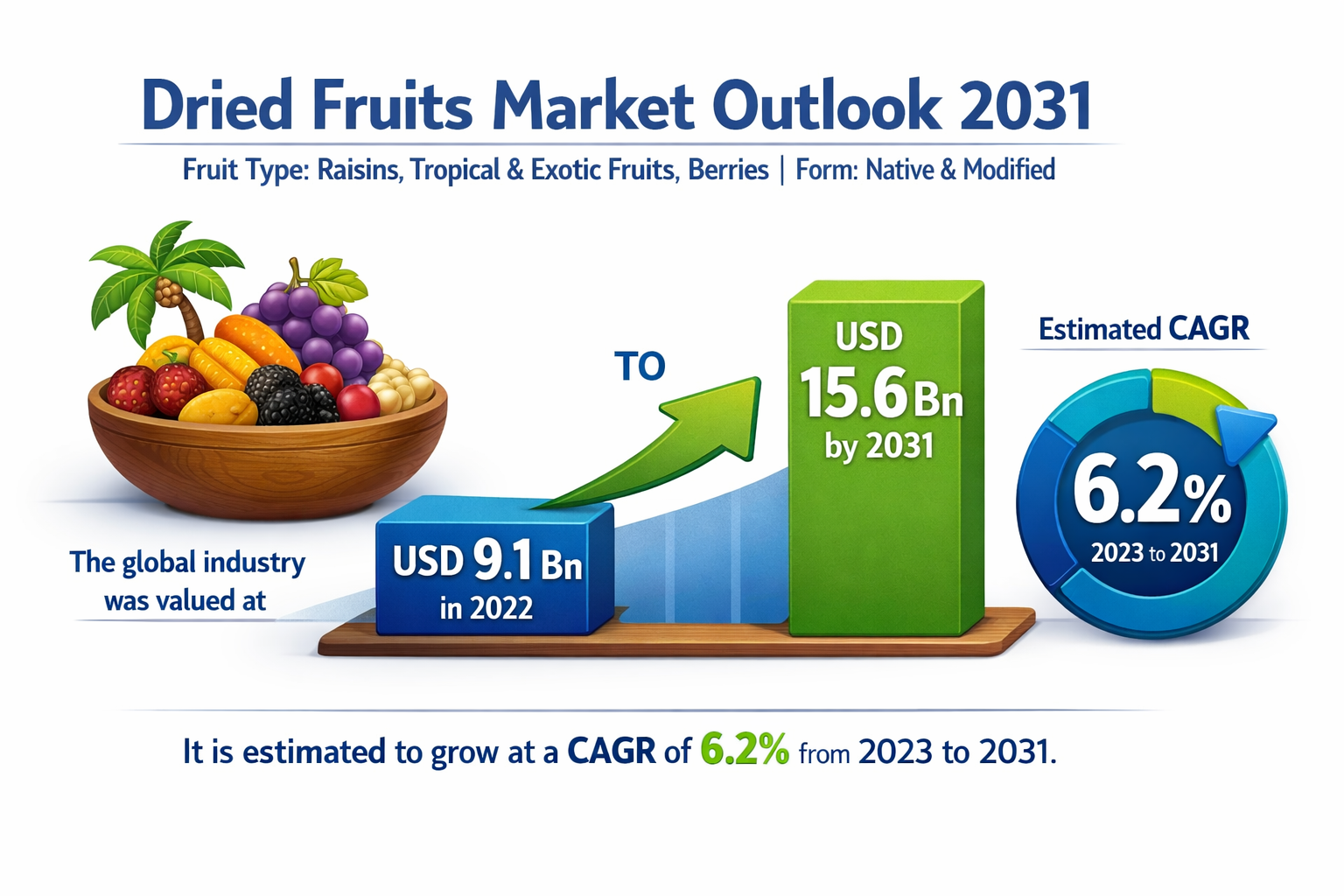 Dried Fruits Market Outlook 2031

Fruit Type: Raisins, Tropical & Exotic Fruits, Berries | Form: Native & Modified

The global industry was valued at

USD 9.1 Bn in 2022

TO

USD 15.6 Bn by 2031

Estimated CAGR

6.2%
2023 to 2031

It is estimated to grow at a CAGR of 6.2% from 2023 to 2031.